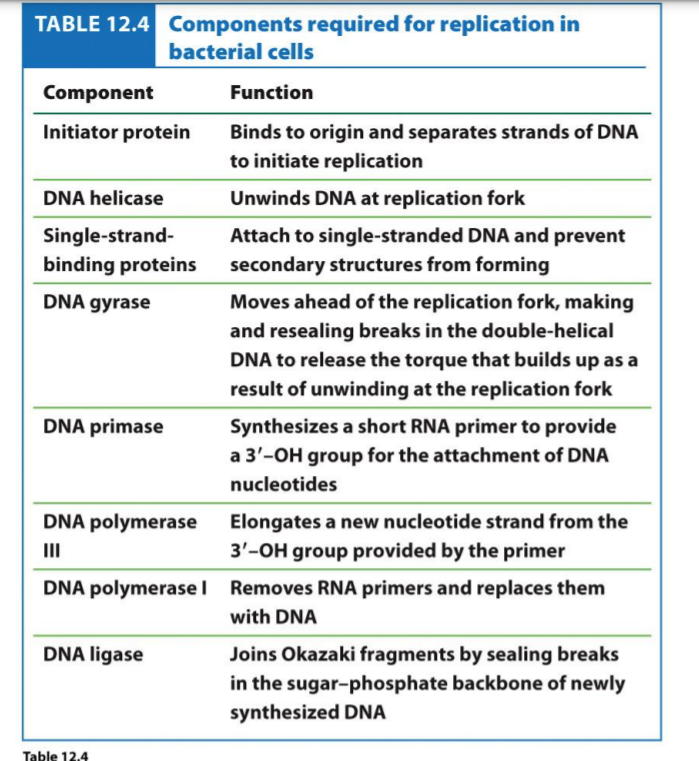 TABLE 12.4 Components required for replication in bacterial cells

| Component | Function |
|---|---|
| Initiator protein | Binds to origin and separates strands of DNA to initiate replication |
| DNA helicase | Unwinds DNA at replication fork |
| Single-strand-binding proteins | Attach to single-stranded DNA and prevent secondary structures from forming |
| DNA gyrase | Moves ahead of the replication fork, making and resealing breaks in the double-helical DNA to release the torque that builds up as a result of unwinding at the replication fork |
| DNA primase | Synthesizes a short RNA primer to provide a 3′–OH group for the attachment of DNA nucleotides |
| DNA polymerase III | Elongates a new nucleotide strand from the 3′–OH group provided by the primer |
| DNA polymerase I | Removes RNA primers and replaces them with DNA |
| DNA ligase | Joins Okazaki fragments by sealing breaks in the sugar–phosphate backbone of newly synthesized DNA |

Table 12.4